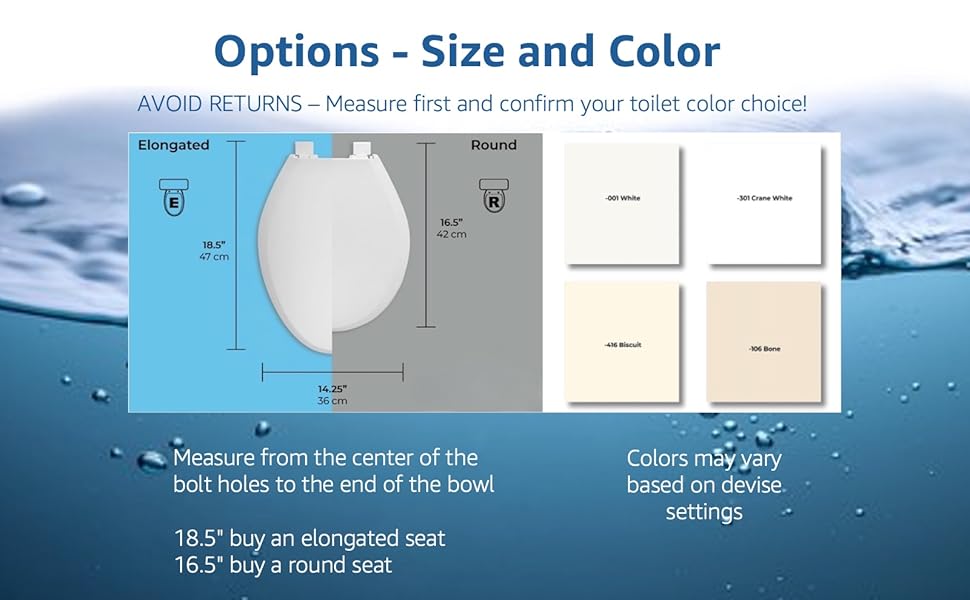 Options - Size and Color

AVOID RETURNS – Measure first and confirm your toilet color choice!

Elongated

E

18.5"
47 cm

Round

R

16.5"
42 cm

14.25"
36 cm

-001 White

-301 Crane White

-416 Biscuit

-106 Bone

Measure from the center of the bolt holes to the end of the bowl

18.5" buy an elongated seat
16.5" buy a round seat

Colors may vary based on devise settings